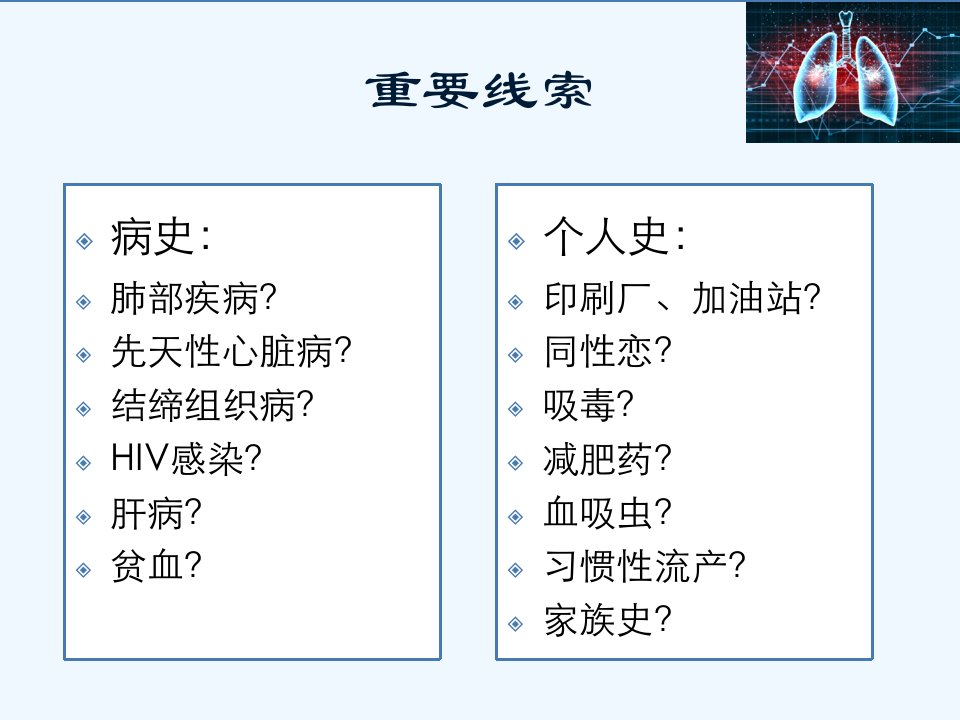 重要线索

病史:
肺部疾病?
先天性心脏病?
结缔组织病?
HIV感染?
肝病?
贫血?

个人史:
印刷厂、加油站?
同性恋?
吸毒?
减肥药?
血吸虫?
习惯性流产?
家族史?